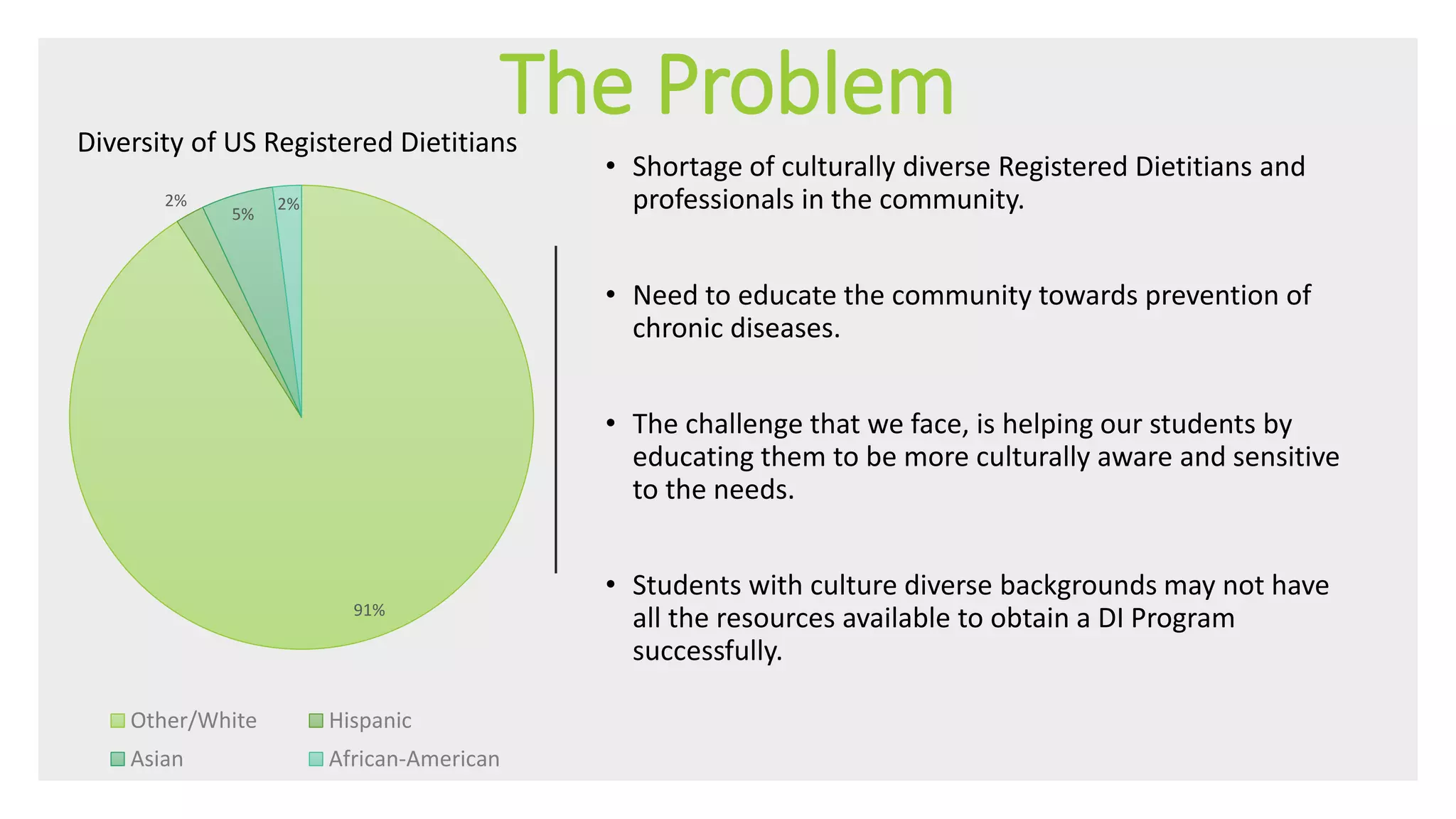 The Problem

Diversity of US Registered Dietitians

2%
5%
2%
91%

Other/White
Hispanic
Asian
African-American

• Shortage of culturally diverse Registered Dietitians and professionals in the community.

• Need to educate the community towards prevention of chronic diseases.

• The challenge that we face, is helping our students by educating them to be more culturally aware and sensitive to the needs.

• Students with culture diverse backgrounds may not have all the resources available to obtain a DI Program successfully.